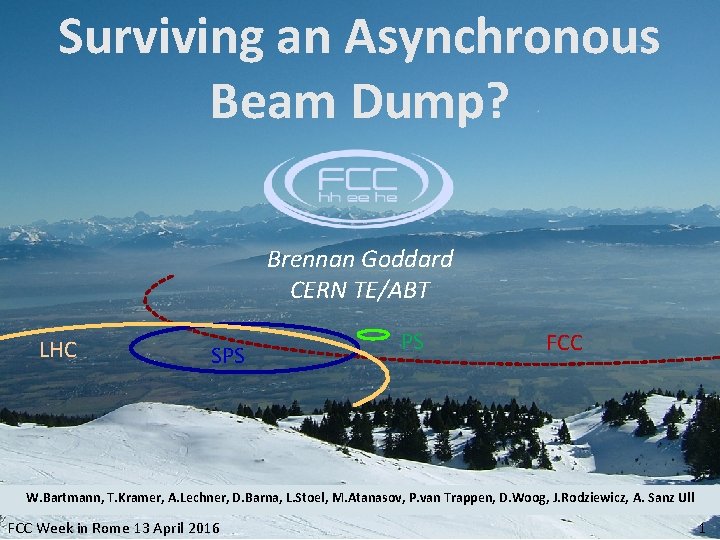 Surviving an Asynchronous Beam Dump?

FCC
hh ee he

Brennan Goddard
CERN TE/ABT

LHC

SPS

PS

FCC

W.Bartmann, T.Kramer, A.Lechner, D.Barna, L.Stoel, M.Atanasov, P.van Trappen, D.Woog, J.Rodziewicz, A. Sanz Ull

FCC Week in Rome 13 April 2016

1